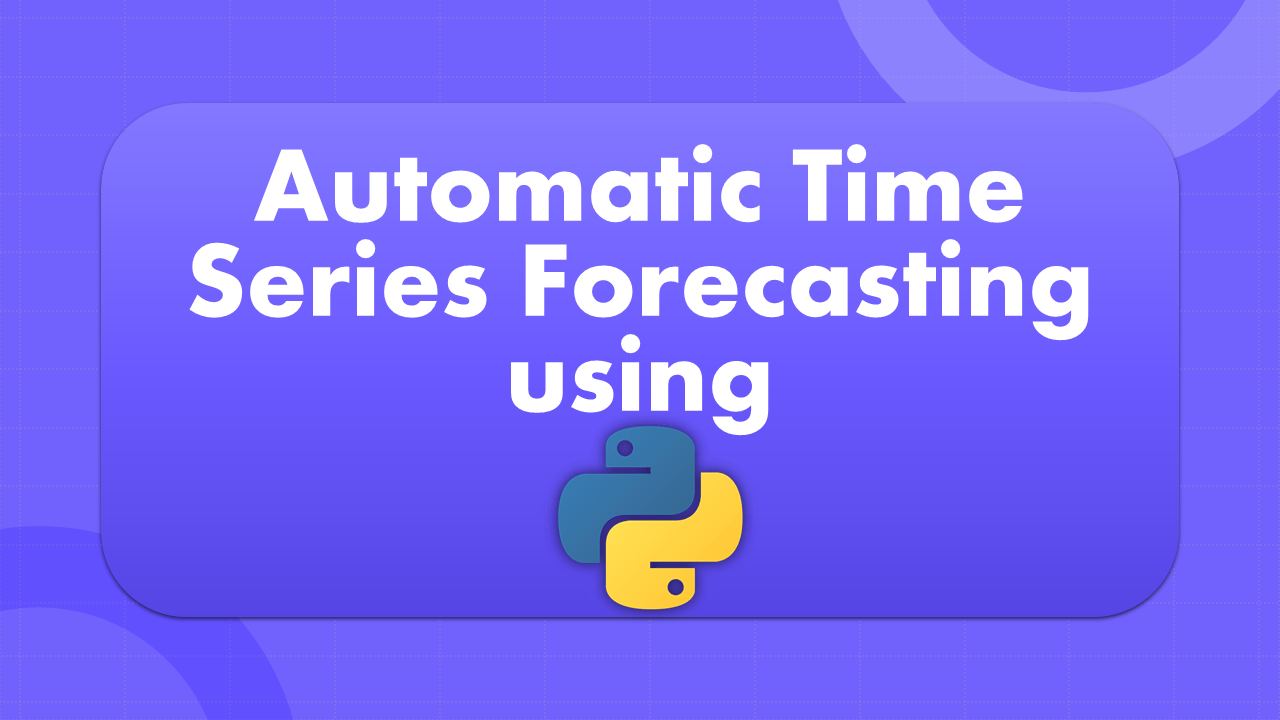 Automatic Time Series Forecasting using